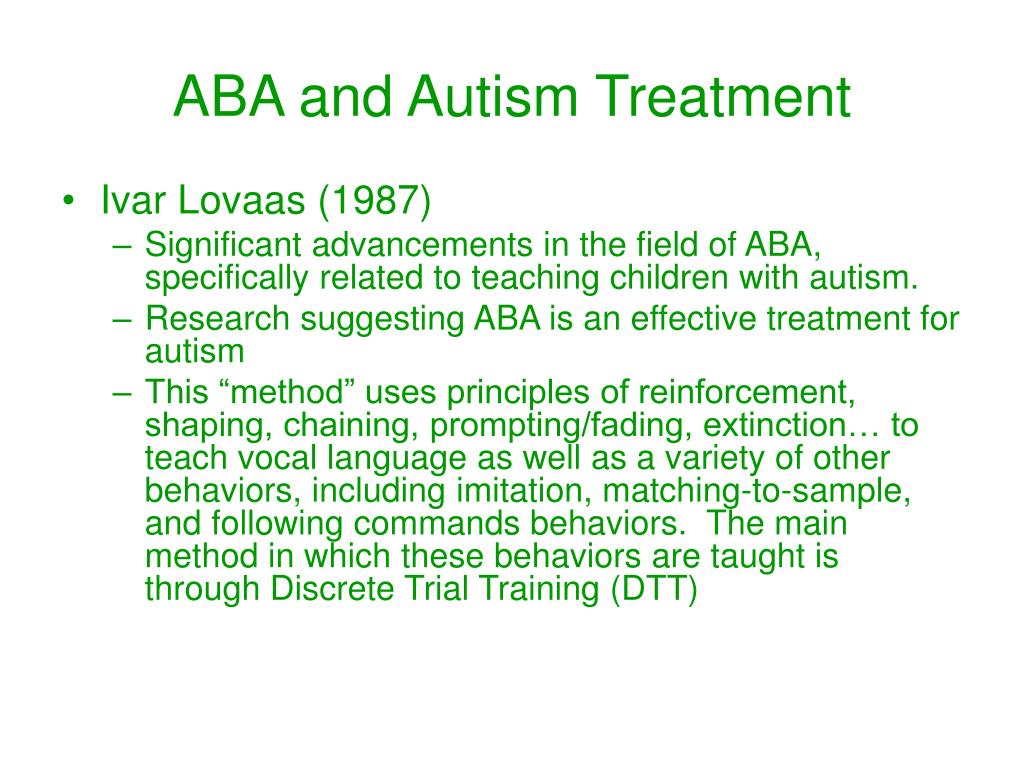 ABA and Autism Treatment

• Ivar Lovaas (1987)
– Significant advancements in the field of ABA, specifically related to teaching children with autism.
– Research suggesting ABA is an effective treatment for autism
– This “method” uses principles of reinforcement, shaping, chaining, prompting/fading, extinction… to teach vocal language as well as a variety of other behaviors, including imitation, matching-to-sample, and following commands behaviors. The main method in which these behaviors are taught is through Discrete Trial Training (DTT)